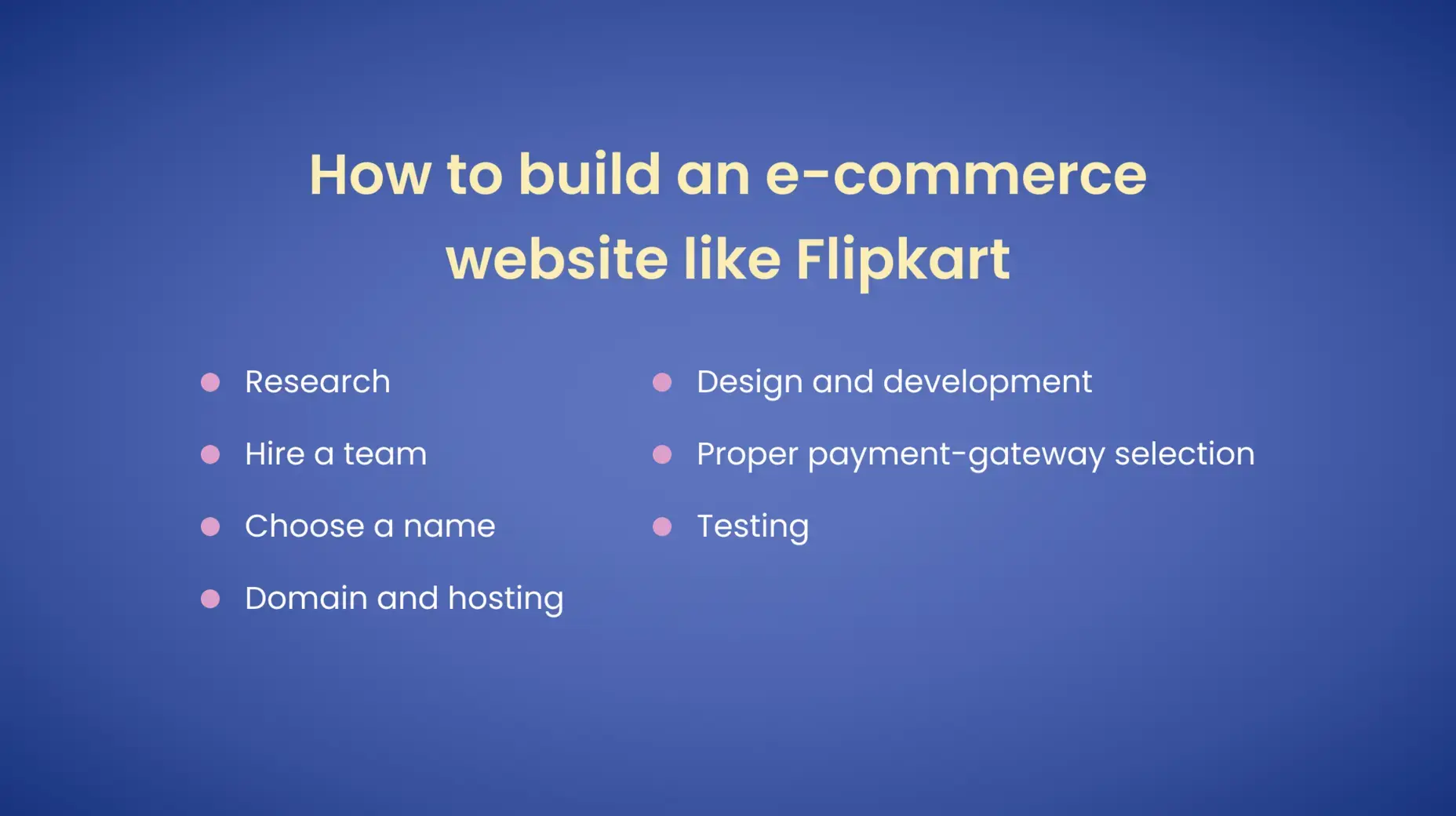 How to build an e-commerce website like Flipkart

- Research
- Hire a team
- Choose a name
- Domain and hosting

- Design and development
- Proper payment-gateway selection
- Testing